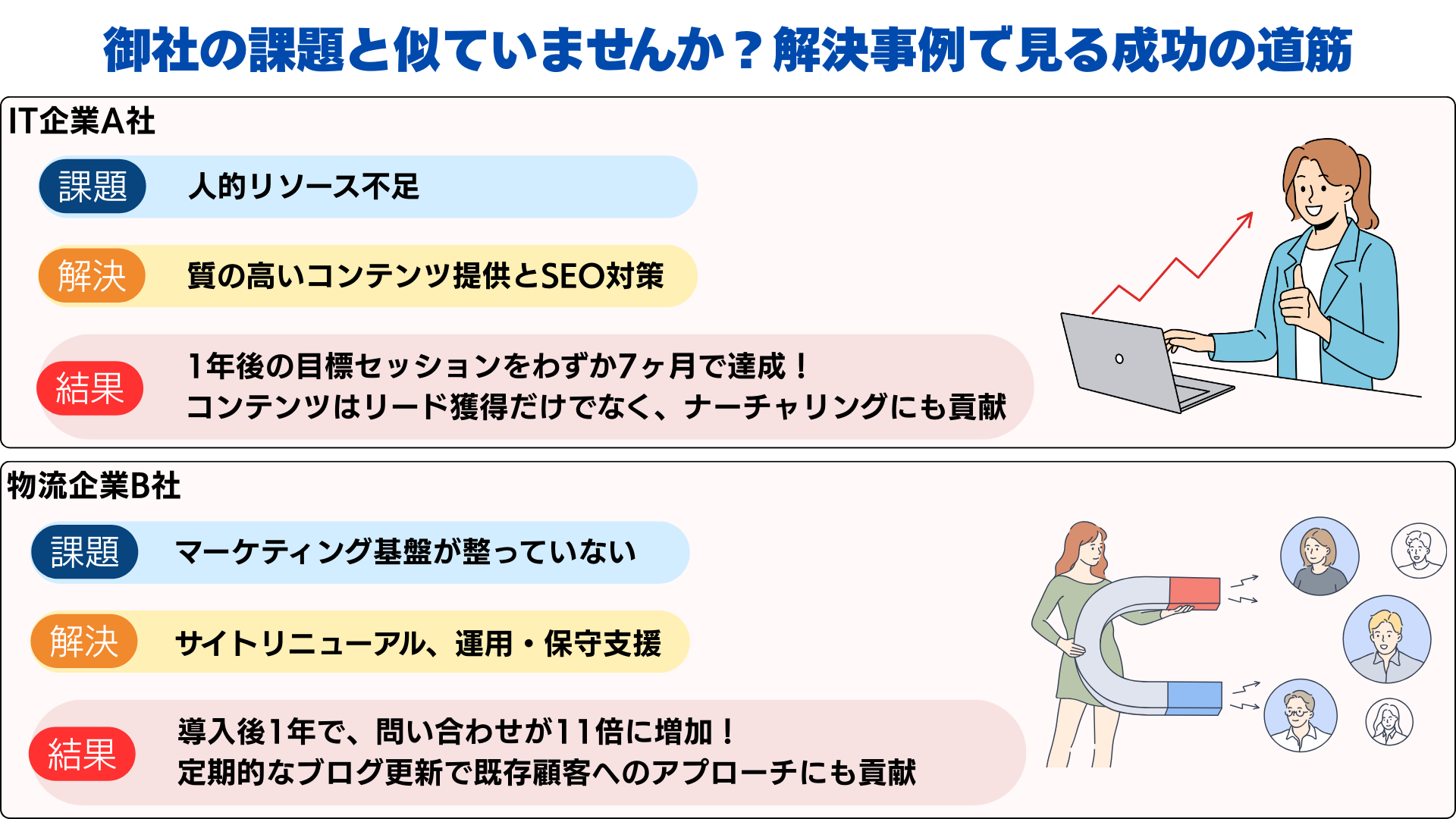 御社の課題と似ていませんか？解決事例で見る成功の道筋

IT企業A社

課題　人的リソース不足

解決　質の高いコンテンツ提供とSEO対策

結果　1年後の目標セッションをわずか7ヶ月で達成！
コンテンツはリード獲得だけでなく、ナーチャリングにも貢献

物流企業B社

課題　マーケティング基盤が整っていない

解決　サイトリニューアル、運用・保守支援

結果　導入後1年で、問い合わせが11倍に増加！
定期的なブログ更新で既存顧客へのアプローチにも貢献